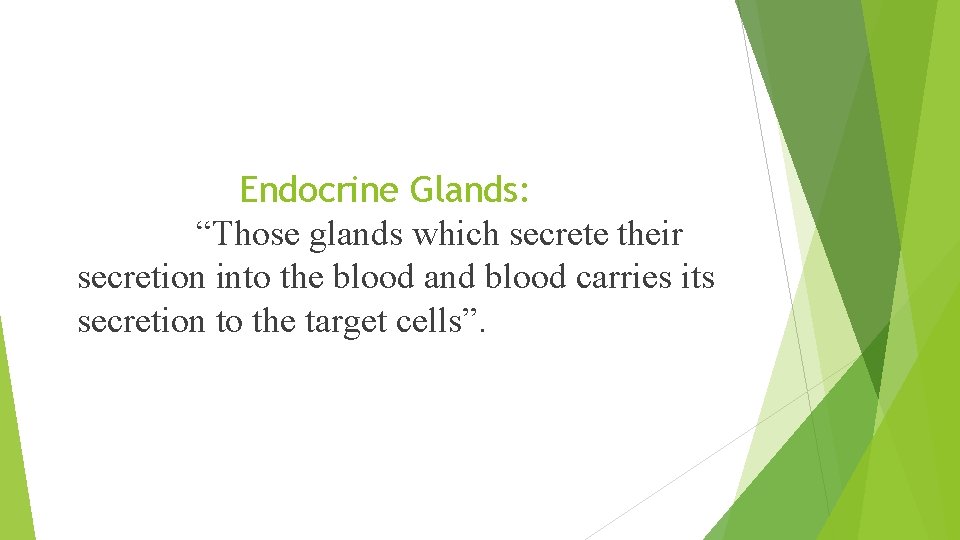 Endocrine Glands:

“Those glands which secrete their secretion into the blood and blood carries its secretion to the target cells”.